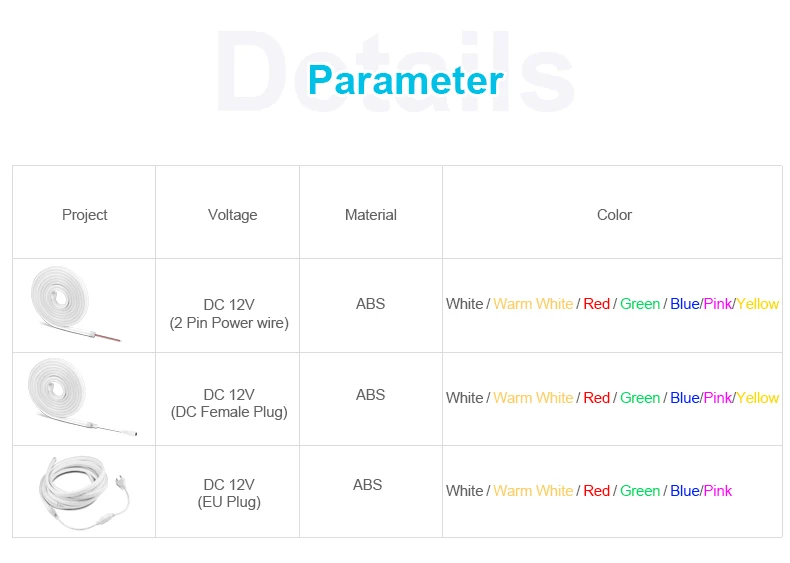 Details

Parameter

| Project | Voltage | Material | Color |
|---|---|---|---|
|  | DC 12V (2 Pin Power wire) | ABS | White / Warm White / Red / Green / Blue/Pink/Yellow |
|  | DC 12V (DC Female Plug) | ABS | White / Warm White / Red / Green / Blue/Pink/Yellow |
|  | DC 12V (EU Plug) | ABS | White / Warm White / Red / Green / Blue/Pink |